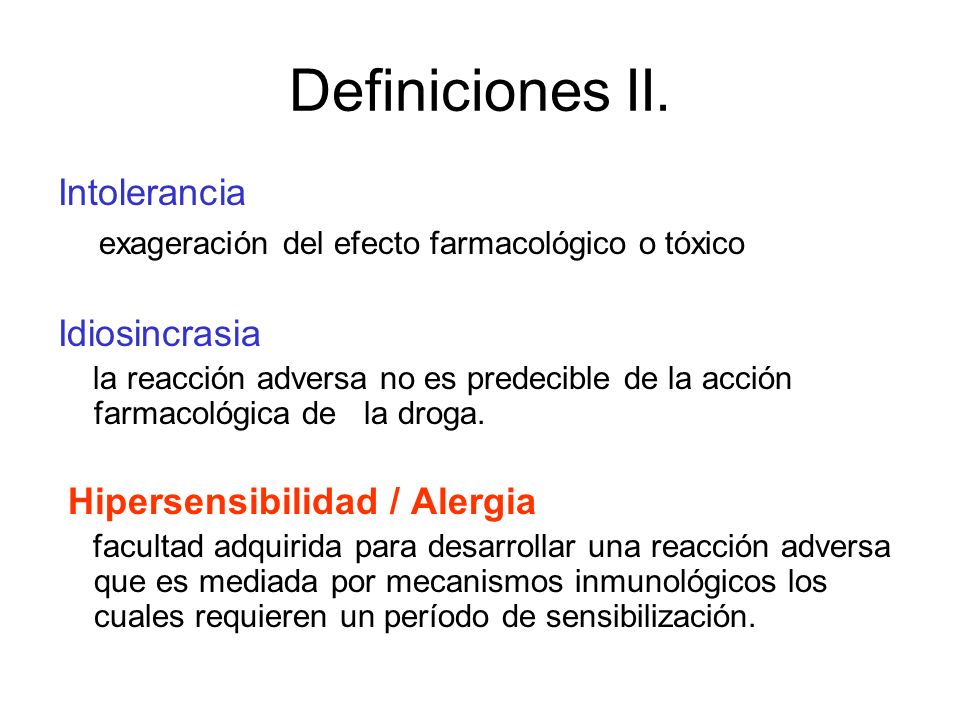 Definiciones II.

Intolerancia

exageración del efecto farmacológico o tóxico

Idiosincrasia

la reacción adversa no es predecible de la acción farmacológica de la droga.

Hipersensibilidad / Alergia

facultad adquirida para desarrollar una reacción adversa que es mediada por mecanismos inmunológicos los cuales requieren un período de sensibilización.